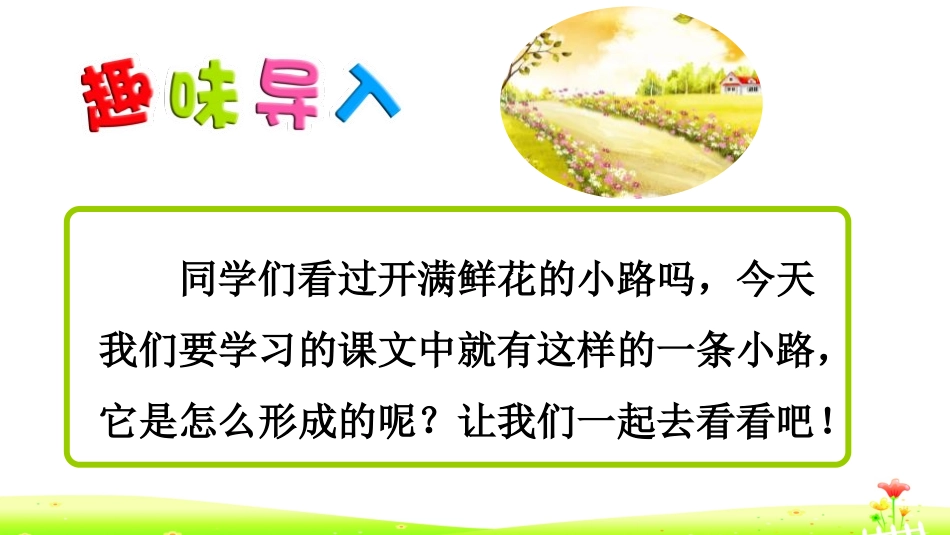 趣味导入

同学们看过开满鲜花的小路吗，今天我们要学习的课文中就有这样的一条小路，它是怎么形成的呢？让我们一起去看看吧！